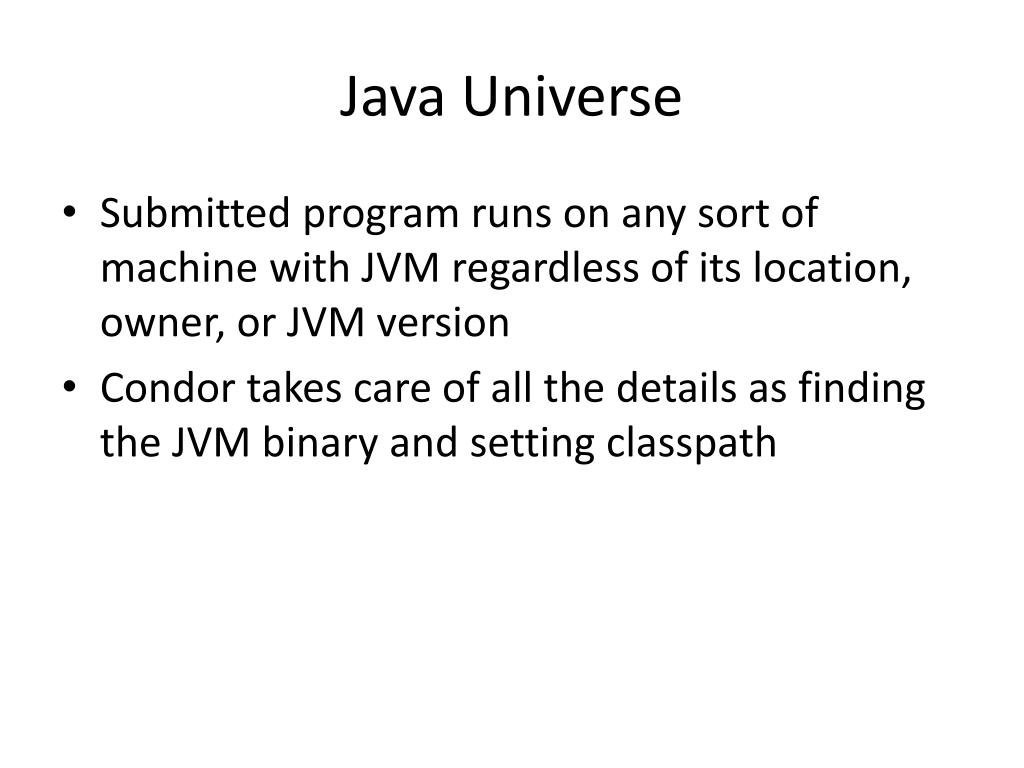 Java Universe

• Submitted program runs on any sort of machine with JVM regardless of its location, owner, or JVM version
• Condor takes care of all the details as finding the JVM binary and setting classpath